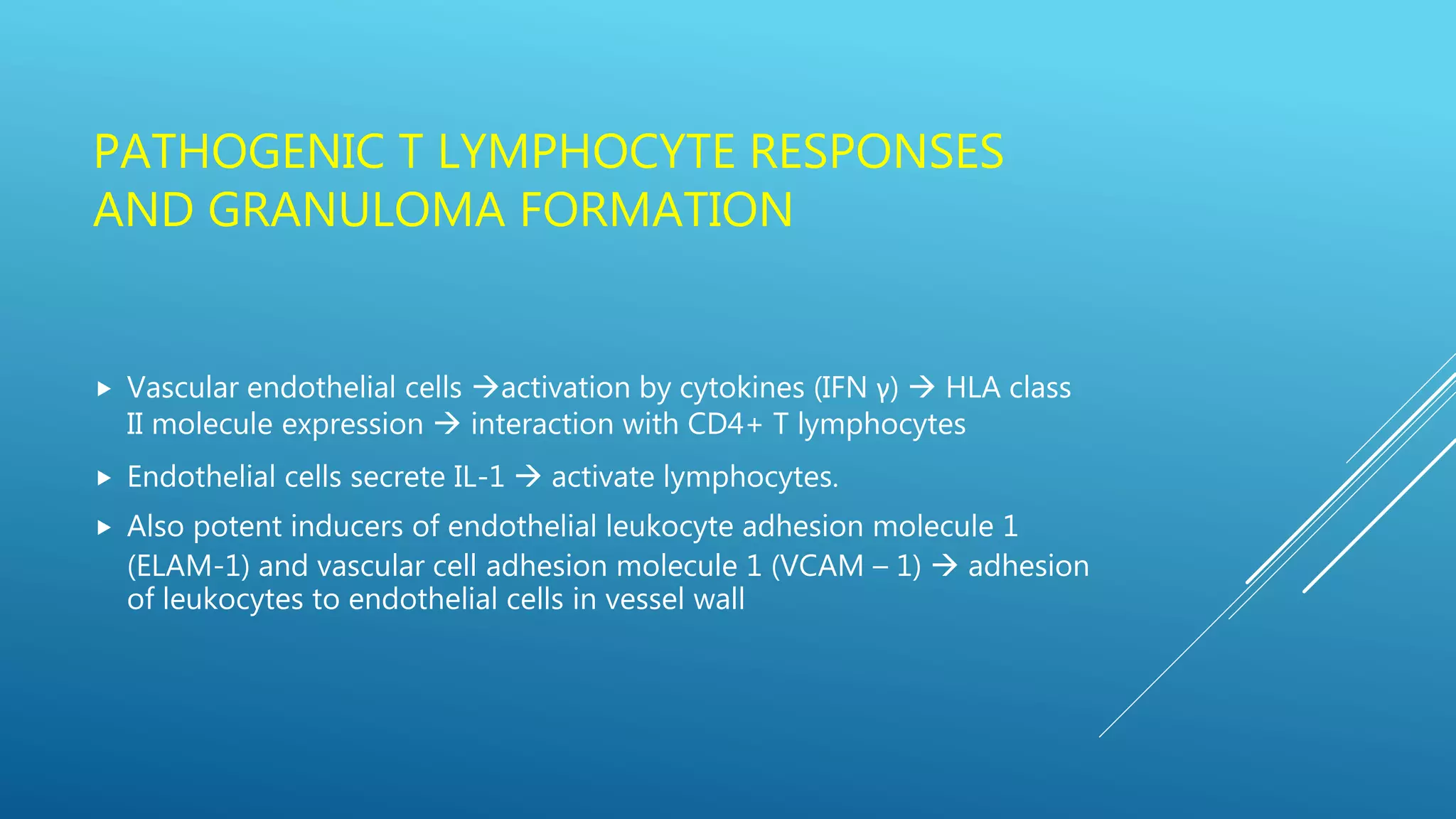 PATHOGENIC T LYMPHOCYTE RESPONSES AND GRANULOMA FORMATION

▸ Vascular endothelial cells →activation by cytokines (IFN γ) → HLA class II molecule expression → interaction with CD4+ T lymphocytes

▸ Endothelial cells secrete IL-1 → activate lymphocytes.

▸ Also potent inducers of endothelial leukocyte adhesion molecule 1 (ELAM-1) and vascular cell adhesion molecule 1 (VCAM – 1) → adhesion of leukocytes to endothelial cells in vessel wall